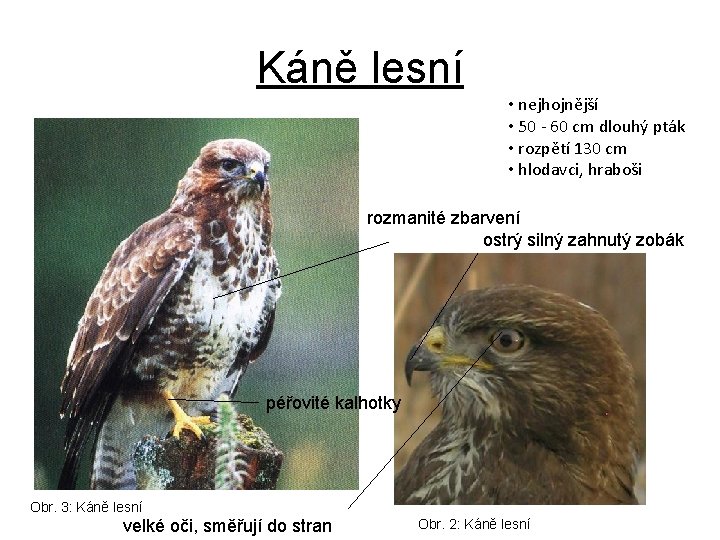 Káně lesní

• nejhojnější
• 50 - 60 cm dlouhý pták
• rozpětí 130 cm
• hlodavci, hraboši

rozmanité zbarvení

ostrý silný zahnutý zobák

péřovité kalhotky

Obr. 3: Káně lesní

velké oči, směřují do stran

Obr. 2: Káně lesní